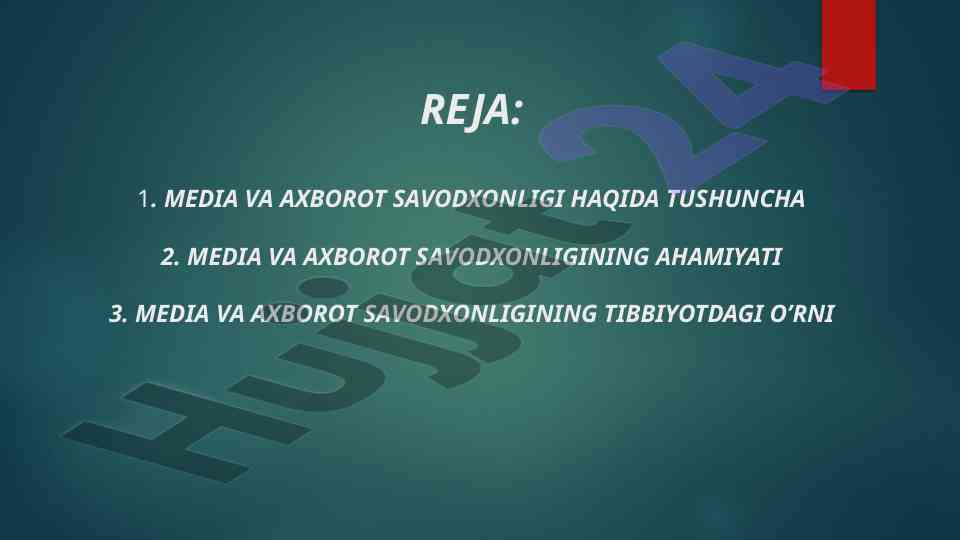 REJA:

1. MEDIA VA AXBOROT SAVODXONLIGI HAQIDA TUSHUNCHA

2. MEDIA VA AXBOROT SAVODXONLIGINING AHAMIYATI

3. MEDIA VA AXBOROT SAVODXONLIGINING TIBBIYOTDAGI O’RNI

Hujjat24